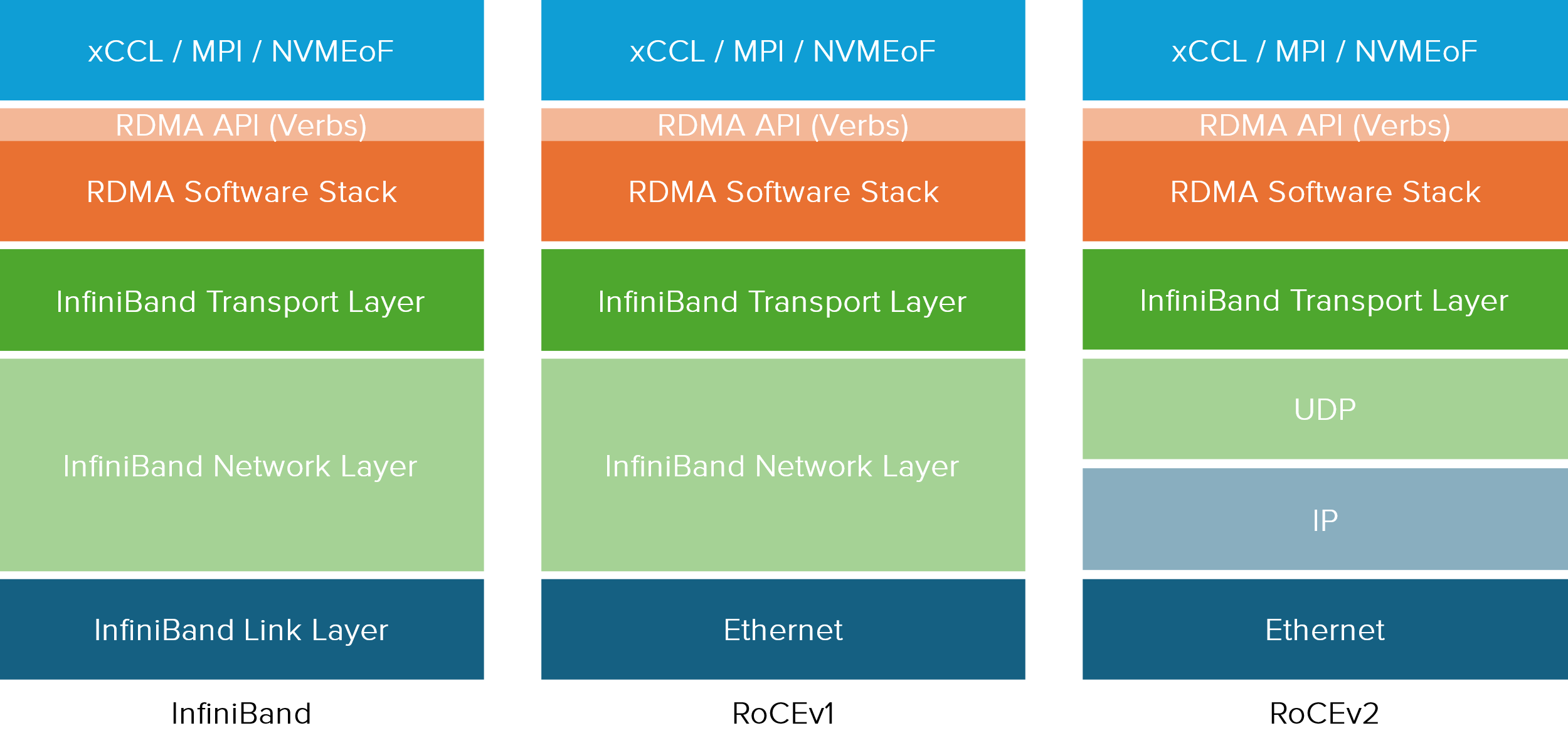 xCCL / MPI / NVMEoF

RDMA API (Verbs)

RDMA Software Stack

InfiniBand Transport Layer

InfiniBand Network Layer

InfiniBand Link Layer

InfiniBand

xCCL / MPI / NVMEoF

RDMA API (Verbs)

RDMA Software Stack

InfiniBand Transport Layer

InfiniBand Network Layer

Ethernet

RoCEv1

xCCL / MPI / NVMEoF

RDMA API (Verbs)

RDMA Software Stack

InfiniBand Transport Layer

UDP

IP

Ethernet

RoCEv2